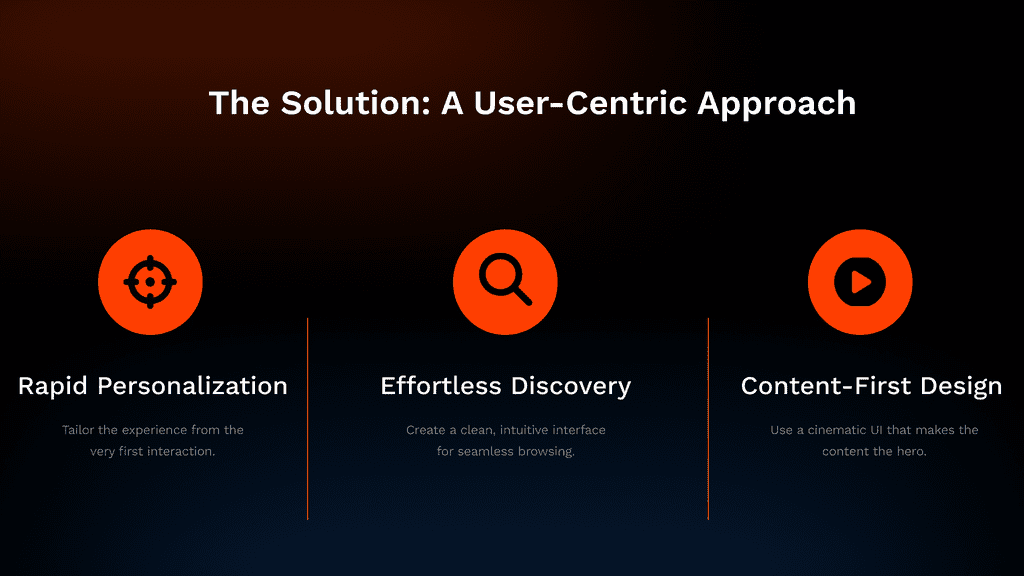 The Solution: A User-Centric Approach

Rapid Personalization

Tailor the experience from the very first interaction.

Effortless Discovery

Create a clean, intuitive interface for seamless browsing.

Content-First Design

Use a cinematic UI that makes the content the hero.